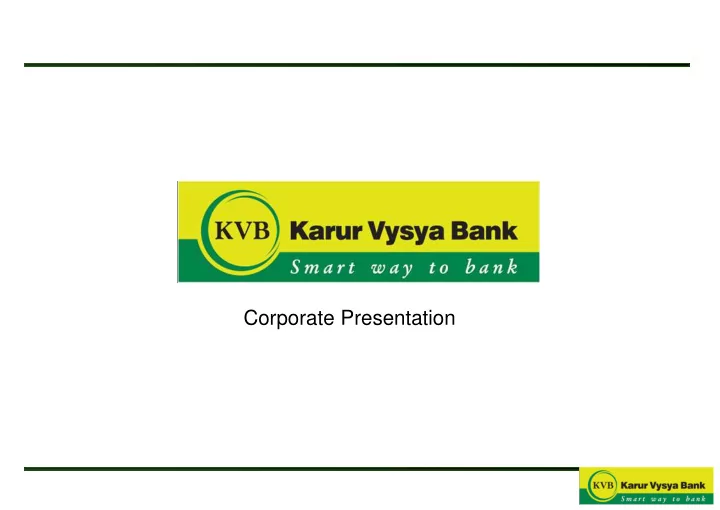 KVB Karur Vysya Bank
Smart way to bank

Corporate Presentation

KVB Karur Vysya Bank
Smart way to bank